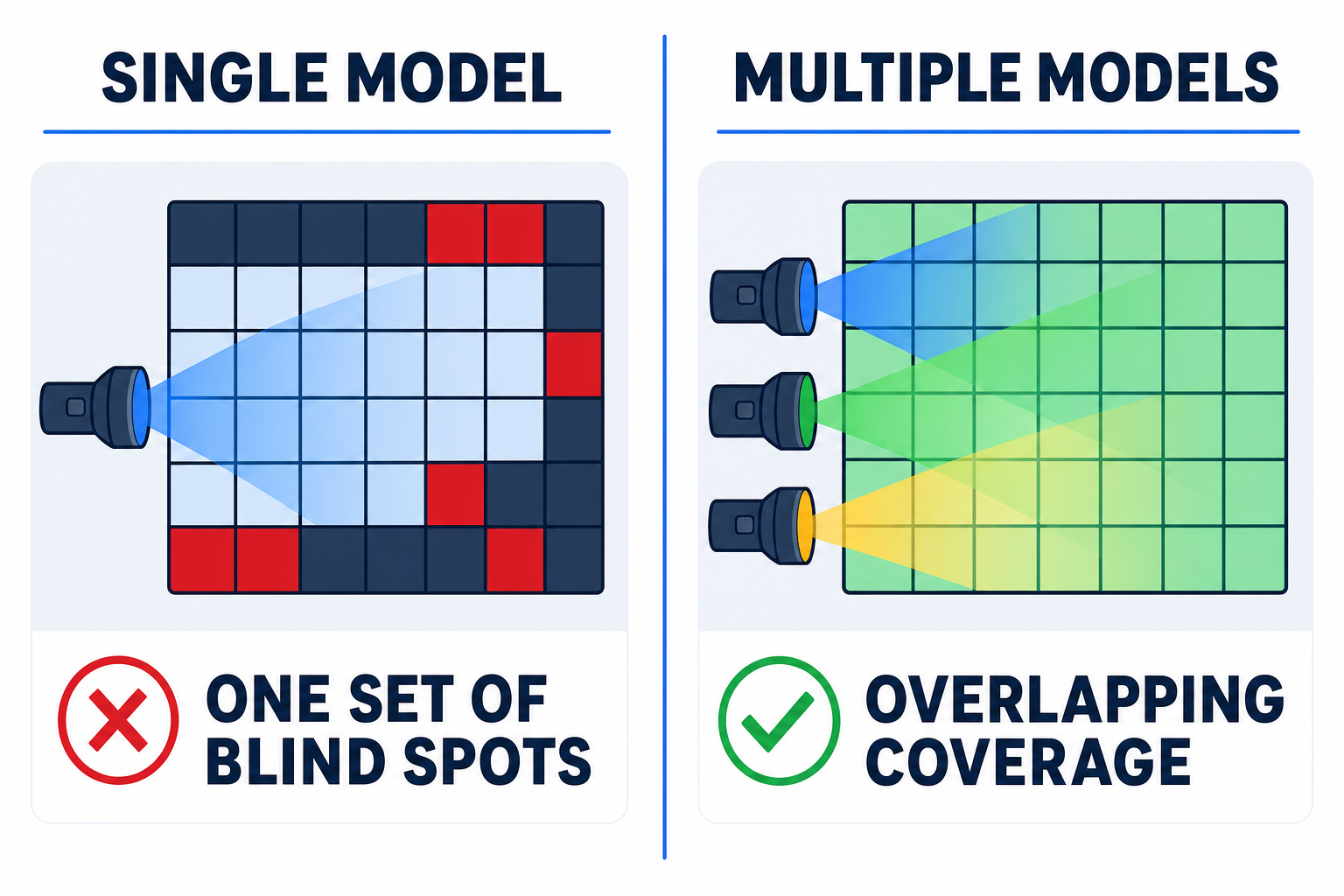 SINGLE MODEL

ONE SET OF BLIND SPOTS

MULTIPLE MODELS

OVERLAPPING COVERAGE